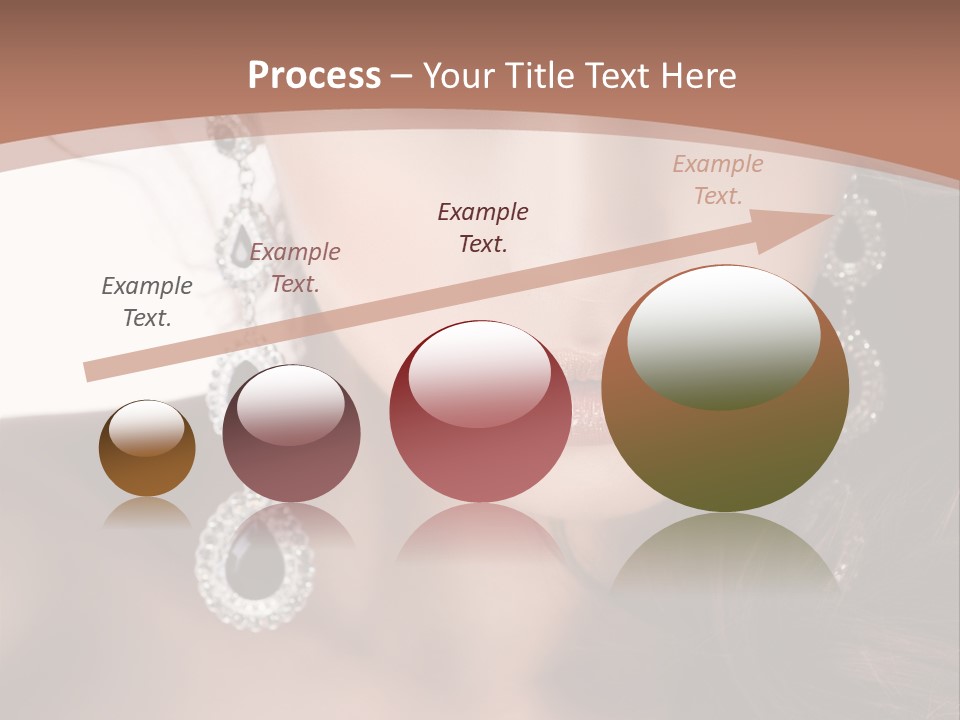 Process – Your Title Text Here

Example Text.

Example Text.

Example Text.

Example Text.